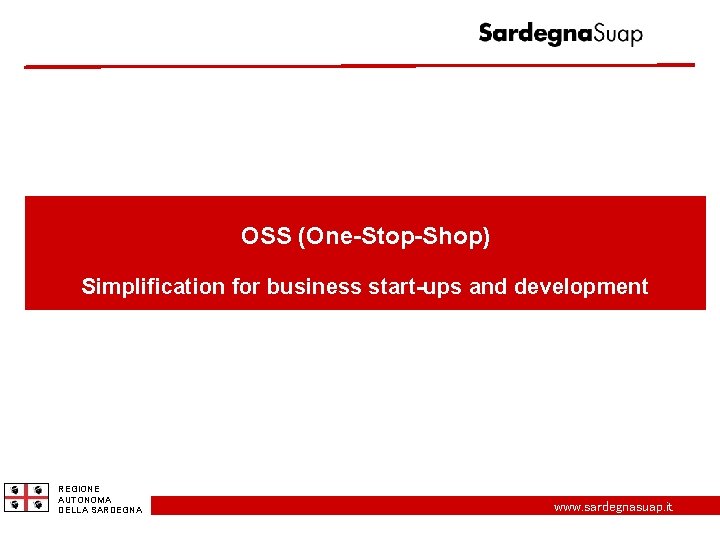 SardegnaSuap

OSS (One-Stop-Shop)

Simplification for business start-ups and development

REGIONE AUTONOMA DELLA SARDEGNA

www.sardegnasuap.it